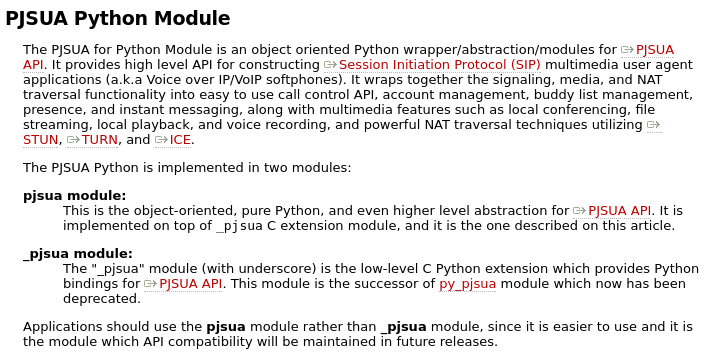 PJSUA Python Module

The PJSUA for Python Module is an object oriented Python wrapper/abstraction/modules for PJSUA API. It provides high level API for constructing Session Initiation Protocol (SIP) multimedia user agent applications (a.k.a Voice over IP/VoIP softphones). It wraps together the signaling, media, and NAT traversal functionality into easy to use call control API, account management, buddy list management, presence, and instant messaging, along with multimedia features such as local conferencing, file streaming, local playback, and voice recording, and powerful NAT traversal techniques utilizing STUN, TURN, and ICE.

The PJSUA Python is implemented in two modules:

pjsua module:
This is the object-oriented, pure Python, and even higher level abstraction for PJSUA API. It is implemented on top of _pjsua C extension module, and it is the one described on this article.

_pjsua module:
The "_pjsua" module (with underscore) is the low-level C Python extension which provides Python bindings for PJSUA API. This module is the successor of py_pjsua module which now has been deprecated.

Applications should use the pjsua module rather than _pjsua module, since it is easier to use and it is the module which API compatibility will be maintained in future releases.